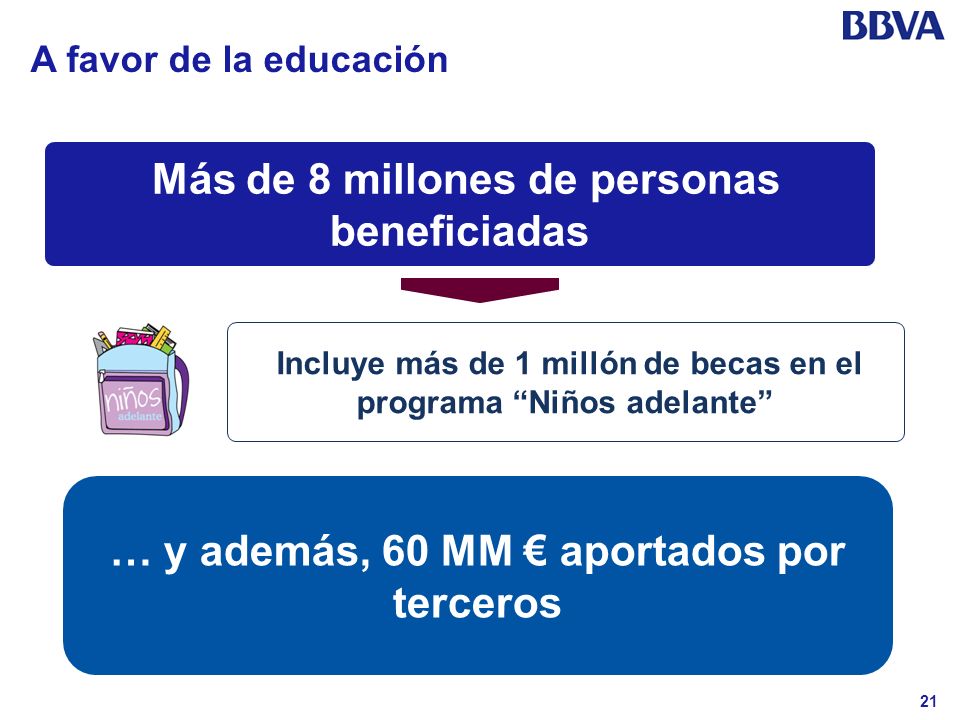 BBVA

A favor de la educación

Más de 8 millones de personas beneficiadas

niños adelante

Incluye más de 1 millón de becas en el programa “Niños adelante”

… y además, 60 MM € aportados por terceros

21